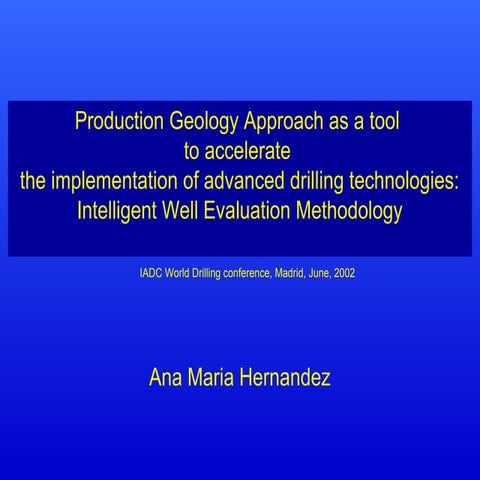 Production Geology Approach as a tool to accelerate the implementation of advanced drilling technologies: Intelligent Well Evaluation Methodology

IADC World Drilling conference, Madrid, June, 2002

Ana Maria Hernandez